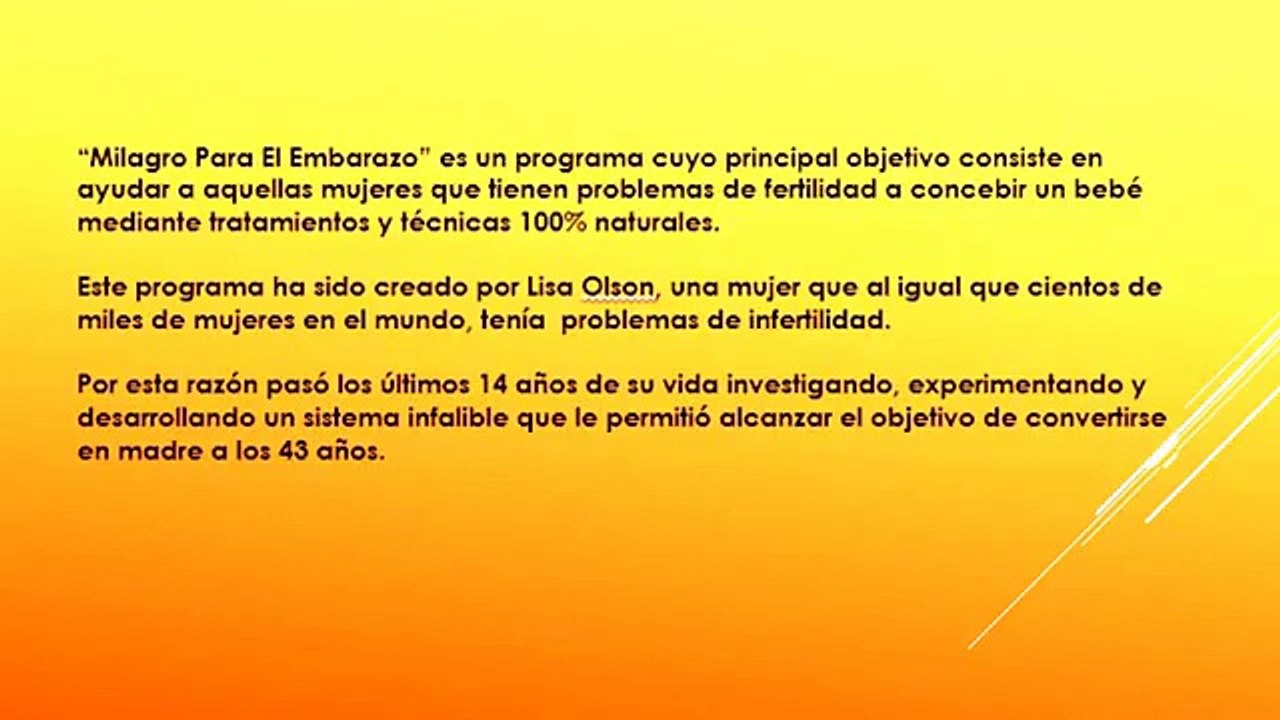 “Milagro Para El Embarazo” es un programa cuyo principal objetivo consiste en ayudar a aquellas mujeres que tienen problemas de fertilidad a concebir un bebé mediante tratamientos y técnicas 100% naturales.

Este programa ha sido creado por Lisa Olson, una mujer que al igual que cientos de miles de mujeres en el mundo, tenía problemas de infertilidad.

Por esta razón pasó los últimos 14 años de su vida investigando, experimentando y desarrollando un sistema infalible que le permitió alcanzar el objetivo de convertirse en madre a los 43 años.